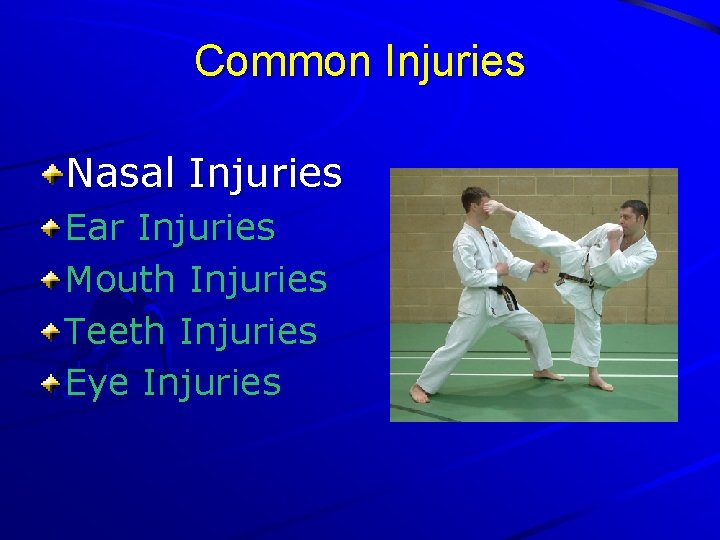 Common Injuries

Nasal Injuries
Ear Injuries
Mouth Injuries
Teeth Injuries
Eye Injuries